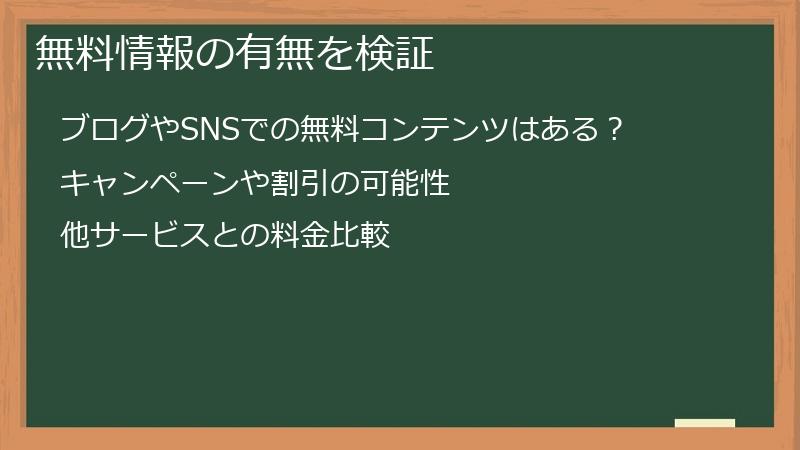 無料情報の有無を検証

ブログやSNSでの無料コンテンツはある？

キャンペーンや割引の可能性

他サービスとの料金比較